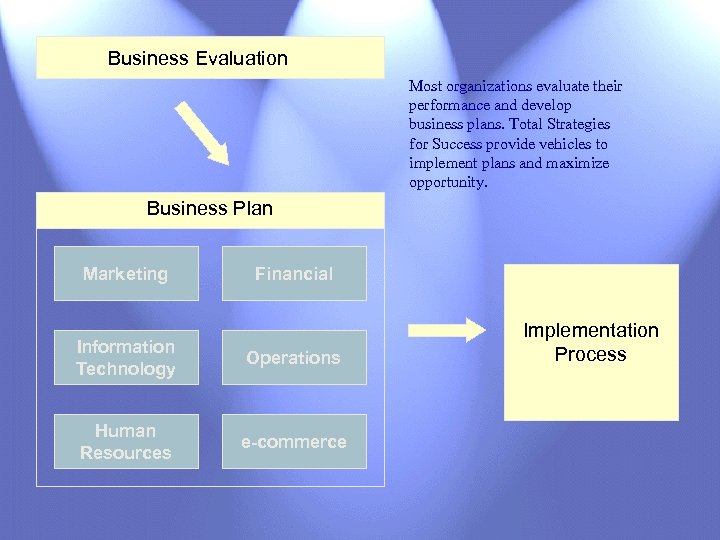 Business Evaluation

Most organizations evaluate their performance and develop business plans. Total Strategies for Success provide vehicles to implement plans and maximize opportunity.

Business Plan

Marketing

Financial

Information Technology

Operations

Human Resources

e-commerce

Implementation Process